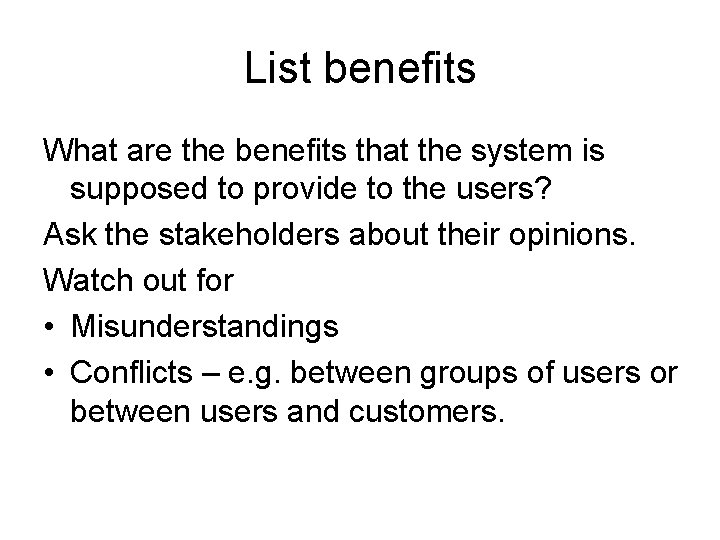 List benefits

What are the benefits that the system is supposed to provide to the users?

Ask the stakeholders about their opinions.

Watch out for

• Misunderstandings

• Conflicts – e.g. between groups of users or between users and customers.